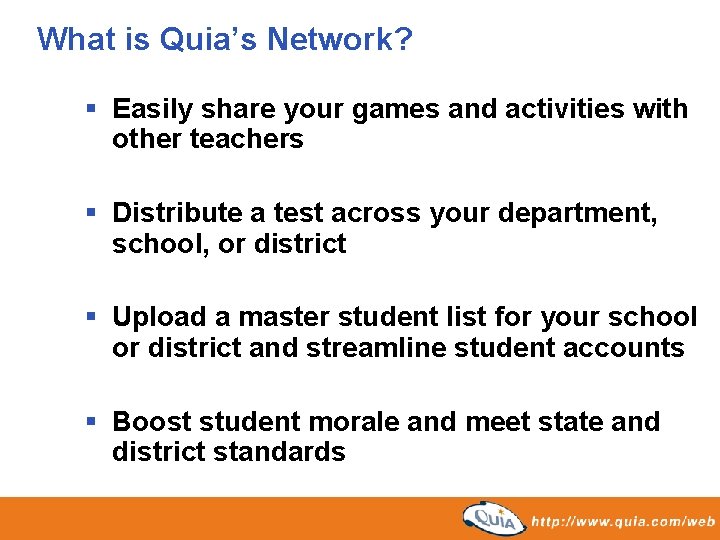 What is Quia's Network?

▪ Easily share your games and activities with other teachers

▪ Distribute a test across your department, school, or district

▪ Upload a master student list for your school or district and streamline student accounts

▪ Boost student morale and meet state and district standards

QUIA http://www.quia.com/web